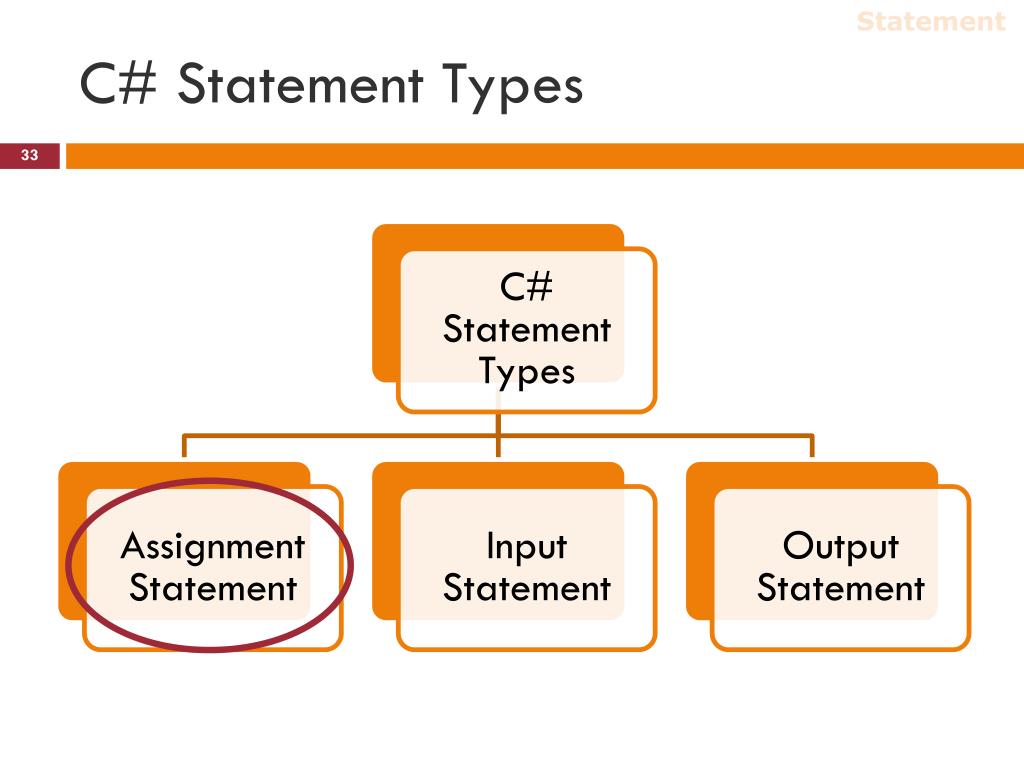 Statement

C# Statement Types

33

C# Statement Types

Assignment Statement

Input Statement

Output Statement